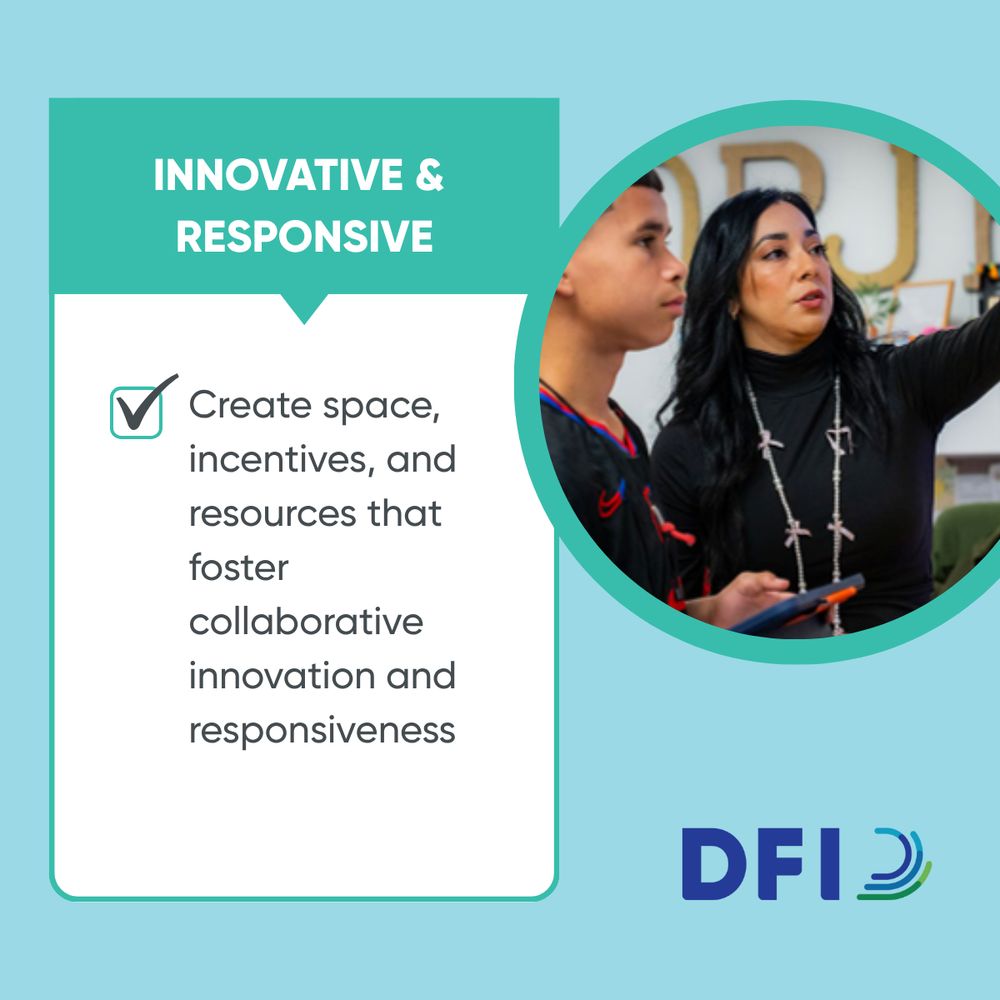 INNOVATIVE & RESPONSIVE

Create space, incentives, and resources that foster collaborative innovation and responsiveness

DFI